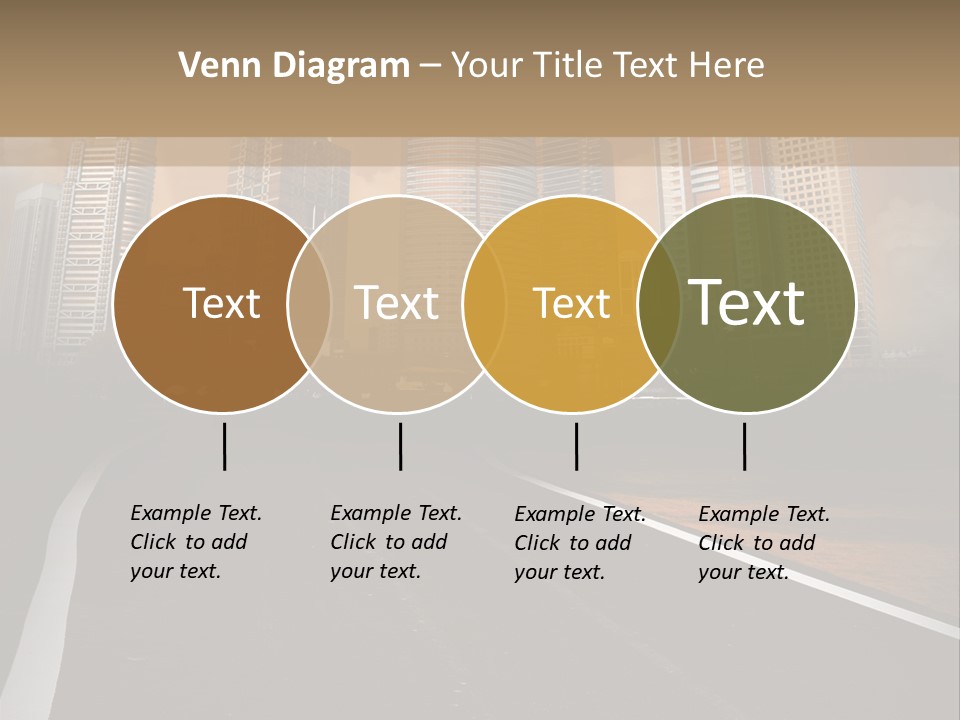 Venn Diagram – Your Title Text Here

Text

Text

Text

Text

Example Text. Click to add your text.

Example Text. Click to add your text.

Example Text. Click to add your text.

Example Text. Click to add your text.